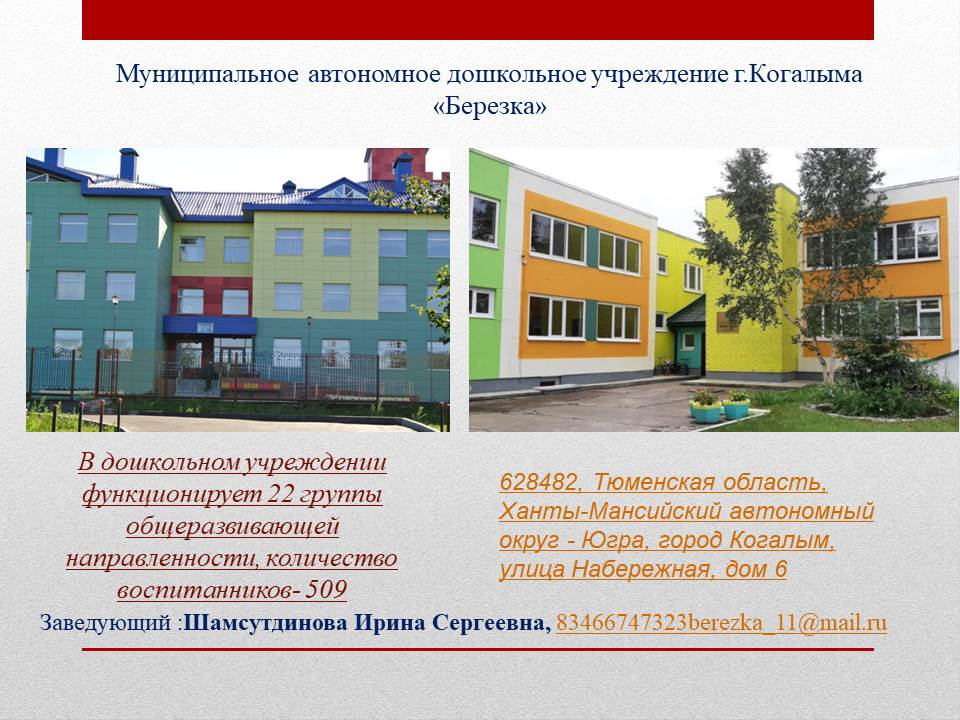 Муниципальное автономное дошкольное учреждение г.Когалыма «Березка»

В дошкольном учреждении функционирует 22 группы общеразвивающей направленности, количество воспитанников- 509

628482, Тюменская область, Ханты-Мансийский автономный округ - Югра, город Когалым, улица Набережная, дом 6

Заведующий :Шамсутдинова Ирина Сергеевна, 83466747323berezka_11@mail.ru